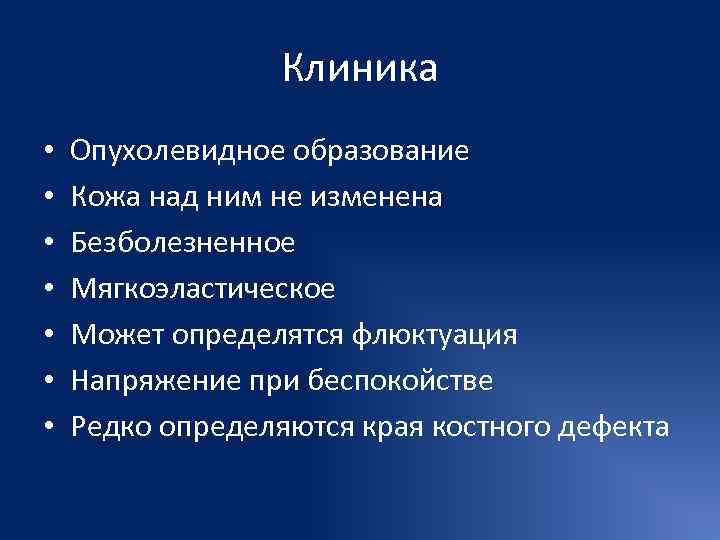 Клиника

• Опухолевидное образование
• Кожа над ним не изменена
• Безболезненное
• Мягкоэластическое
• Может определятся флюктуация
• Напряжение при беспокойстве
• Редко определяются края костного дефекта